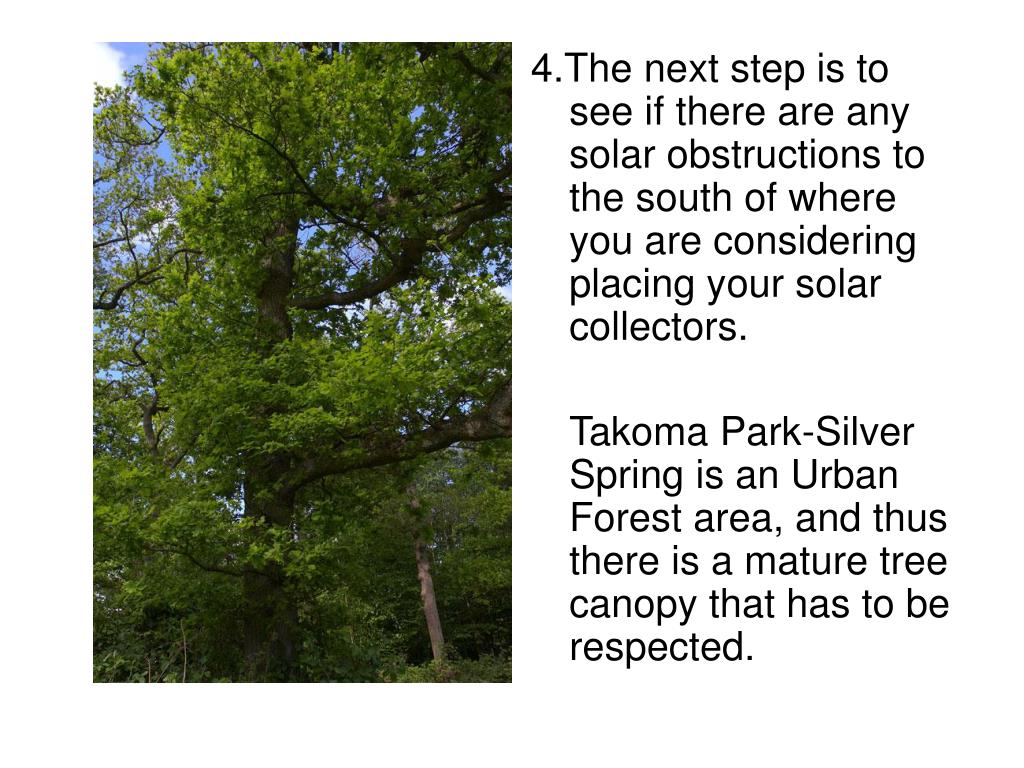 4.The next step is to see if there are any solar obstructions to the south of where you are considering placing your solar collectors.

Takoma Park-Silver Spring is an Urban Forest area, and thus there is a mature tree canopy that has to be respected.